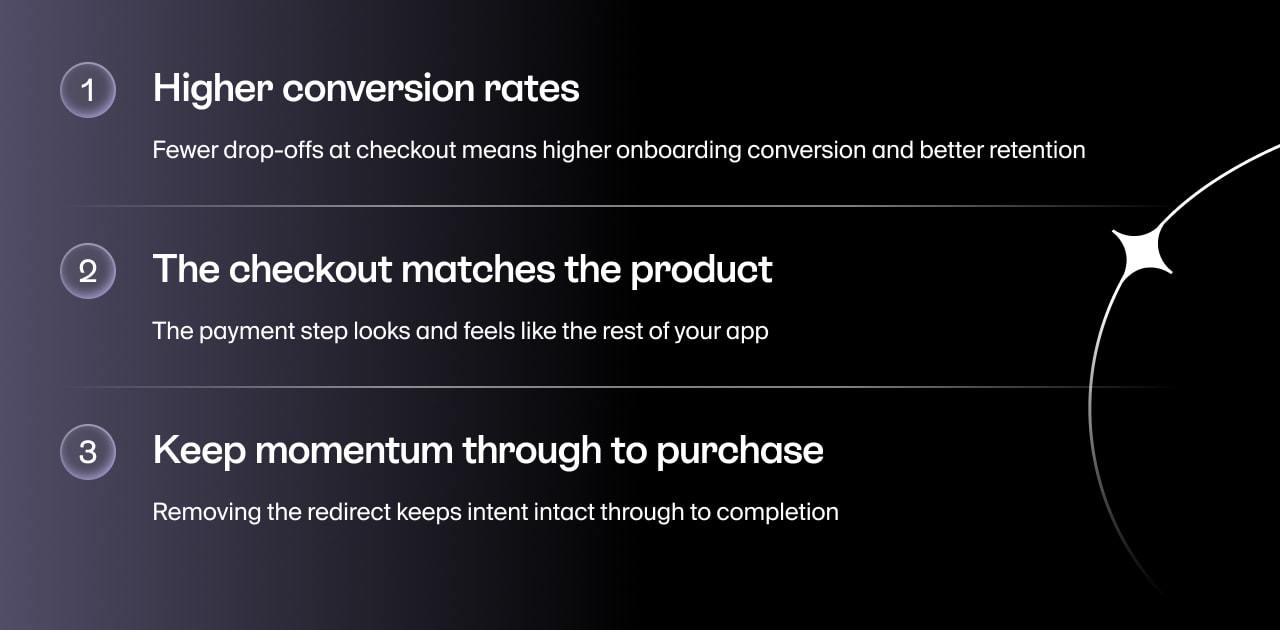 1 Higher conversion rates

Fewer drop-offs at checkout means higher onboarding conversion and better retention

2 The checkout matches the product

The payment step looks and feels like the rest of your app

3 Keep momentum through to purchase

Removing the redirect keeps intent intact through to completion